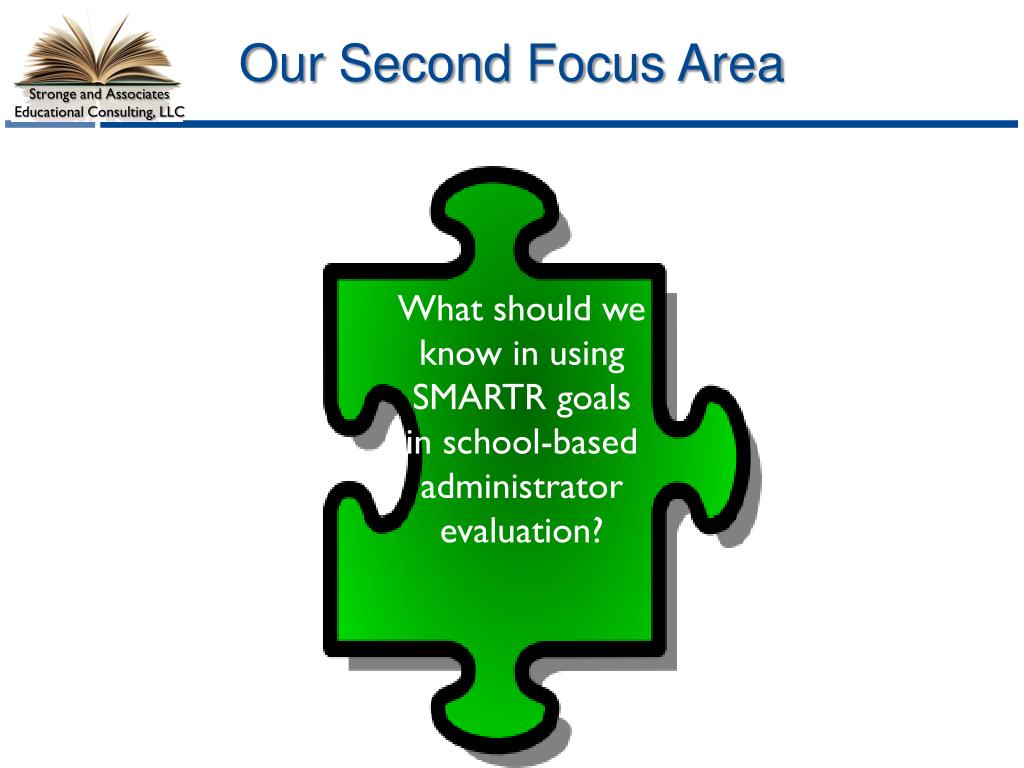 Stronge and Associates
Educational Consulting, LLC

Our Second Focus Area

What should we know in using SMARTR goals in school-based administrator evaluation?